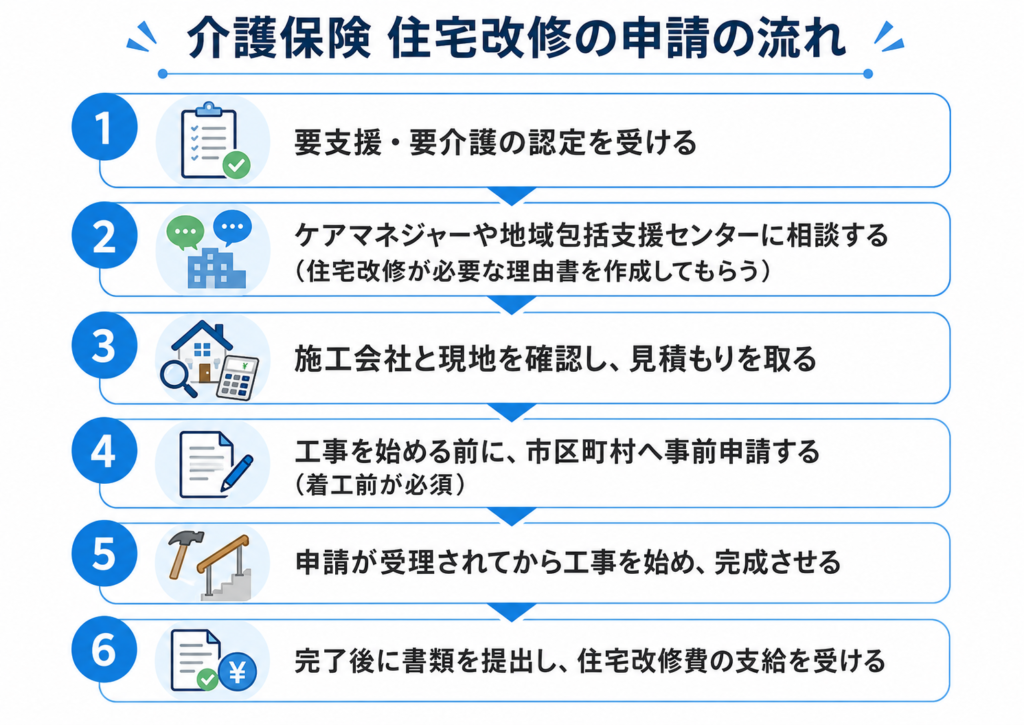 介護保険 住宅改修の申請の流れ

1
要支援・要介護の認定を受ける

2
ケアマネジャーや地域包括支援センターに相談する
（住宅改修が必要な理由書を作成してもらう）

3
施工会社と現地を確認し、見積もりを取る

4
工事を始める前に、市区町村へ事前申請する
（着工前が必須）

5
申請が受理されてから工事を始め、完成させる

6
完了後に書類を提出し、住宅改修費の支給を受ける